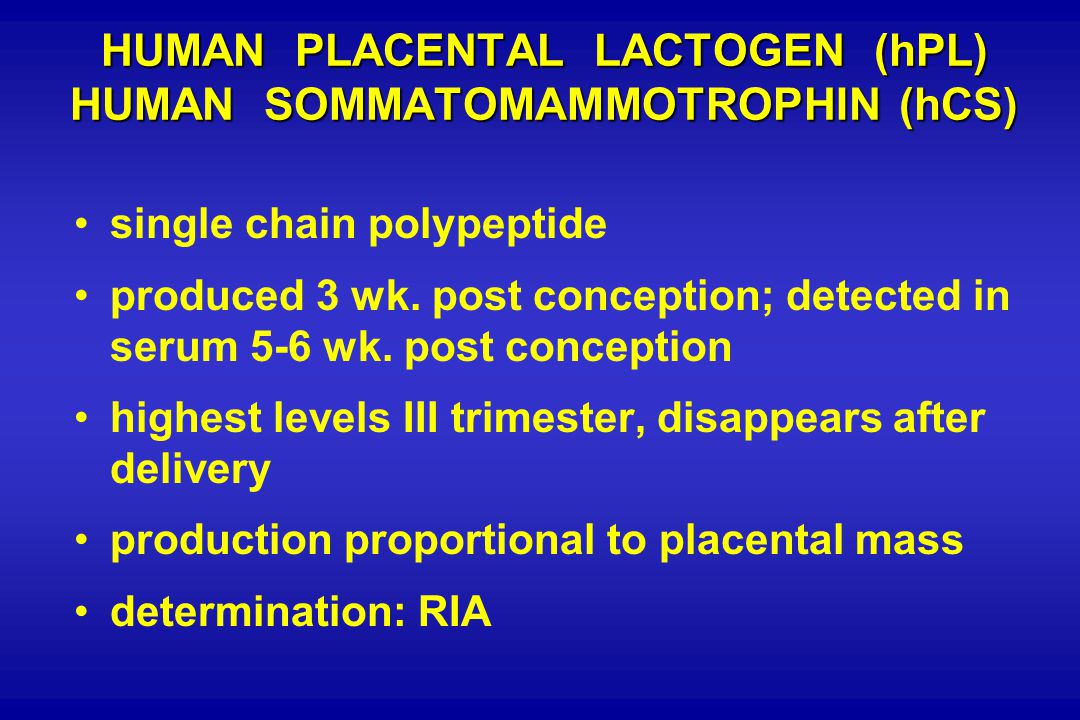 HUMAN PLACENTAL LACTOGEN (hPL)
HUMAN SOMMATOMAMMOTROPHIN (hCS)

• single chain polypeptide

• produced 3 wk. post conception; detected in serum 5-6 wk. post conception

• highest levels III trimester, disappears after delivery

• production proportional to placental mass

• determination: RIA